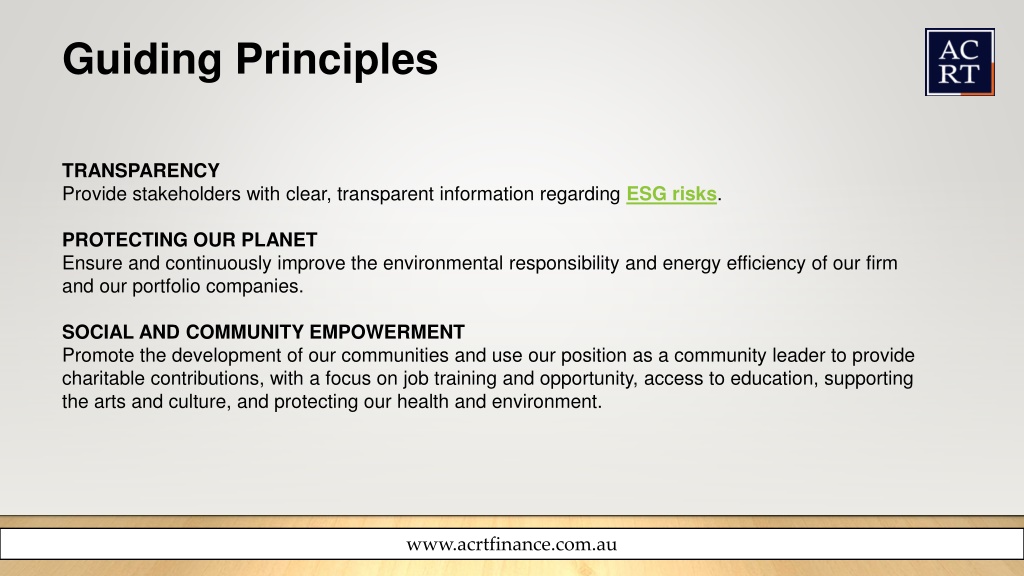 Guiding Principles

AC
RT

TRANSPARENCY
Provide stakeholders with clear, transparent information regarding ESG risks.

PROTECTING OUR PLANET
Ensure and continuously improve the environmental responsibility and energy efficiency of our firm and our portfolio companies.

SOCIAL AND COMMUNITY EMPOWERMENT
Promote the development of our communities and use our position as a community leader to provide charitable contributions, with a focus on job training and opportunity, access to education, supporting the arts and culture, and protecting our health and environment.

www.acrtfinance.com.au